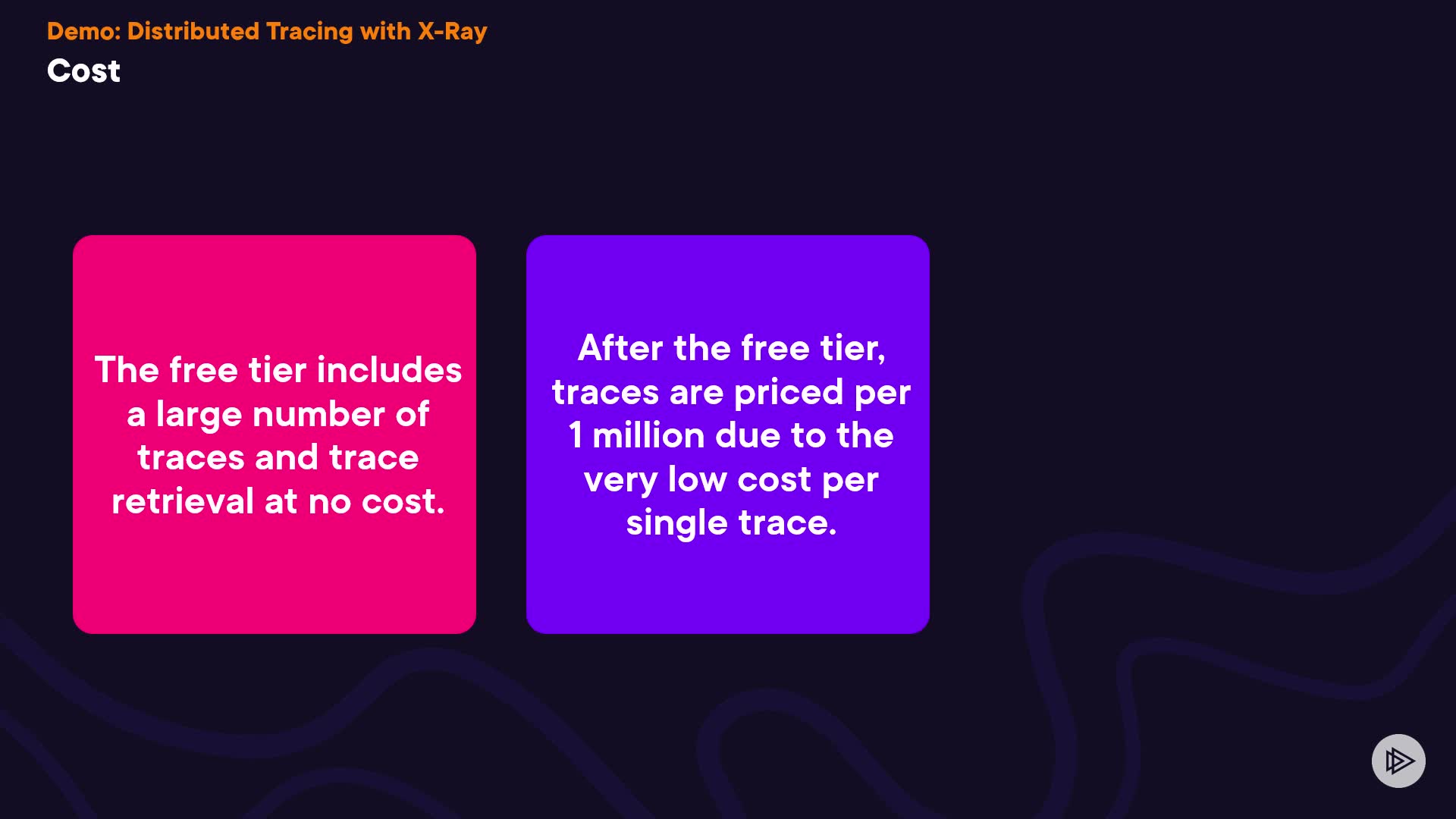 Demo: Distributed Tracing with X-Ray

Cost

The free tier includes a large number of traces and trace retrieval at no cost.

After the free tier, traces are priced per 1 million due to the very low cost per single trace.